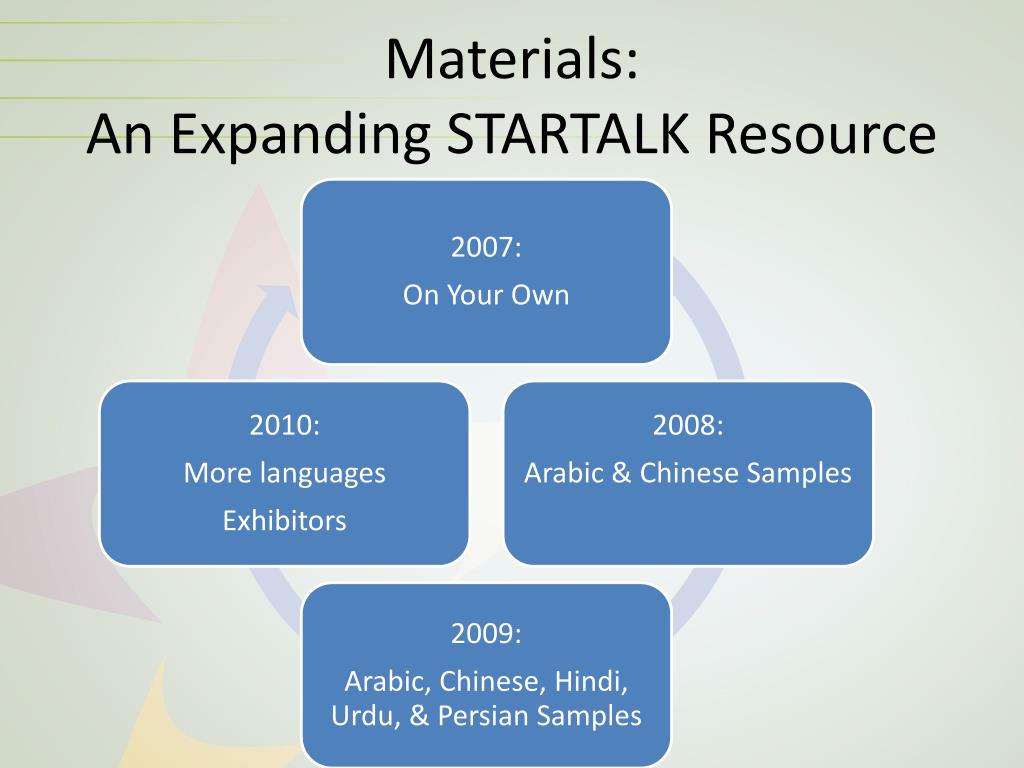 Materials:
An Expanding STARTALK Resource

2007:
On Your Own

2008:
Arabic & Chinese Samples

2009:
Arabic, Chinese, Hindi, Urdu, & Persian Samples

2010:
More languages
Exhibitors